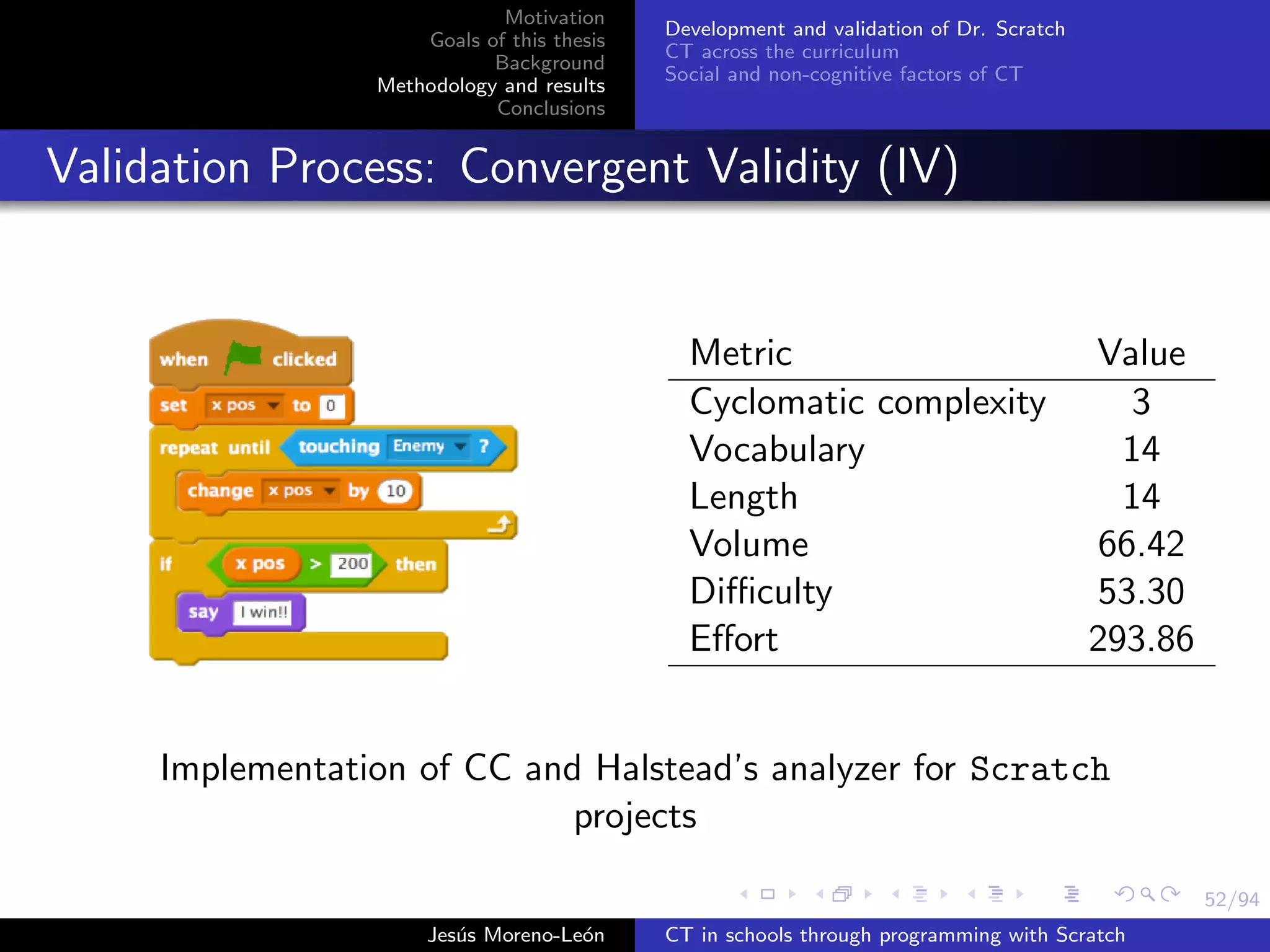 Motivation
Goals of this thesis
Background
Methodology and results
Conclusions

Development and validation of Dr. Scratch
CT across the curriculum
Social and non-cognitive factors of CT

Validation Process: Convergent Validity (IV)

when clicked
set x pos to 0
repeat until touching Enemy ?
change x pos by 10
if x pos > 200 then
say I win!!

| Metric | Value |
|---|---|
| Cyclomatic complexity | 3 |
| Vocabulary | 14 |
| Length | 14 |
| Volume | 66.42 |
| Difficulty | 53.30 |
| Effort | 293.86 |

Implementation of CC and Halstead's analyzer for Scratch projects

52/94

Jesús Moreno-León

CT in schools through programming with Scratch